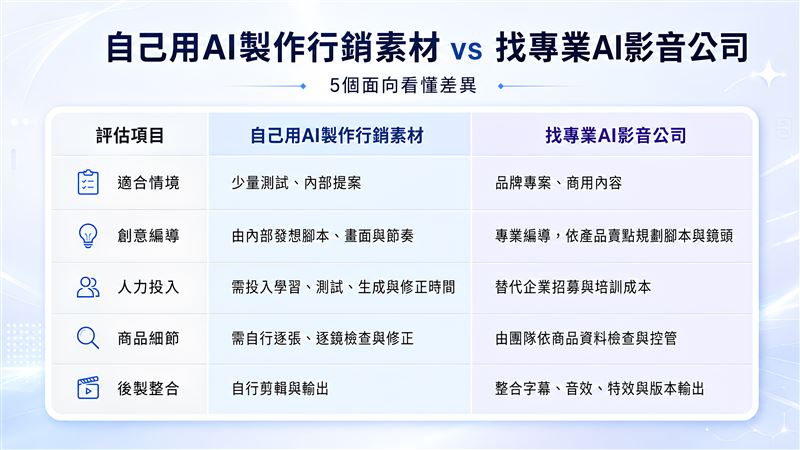 自己用AI製作行銷素材 vs 找專業AI影音公司

5個面向看懂差異

| 評估項目 | 自己用AI製作行銷素材 | 找專業AI影音公司 |
|---|---|---|
| 適合情境 | 少量測試、內部提案 | 品牌專案、商用內容 |
| 創意編導 | 由內部發想腳本、畫面與節奏 | 專業編導，依產品賣點規劃腳本與鏡頭 |
| 人力投入 | 需投入學習、測試、生成與修正時間 | 替代企業招募與培訓成本 |
| 商品細節 | 需自行逐張、逐鏡檢查與修正 | 由團隊依商品資料檢查與控管 |
| 後製整合 | 自行剪輯與輸出 | 整合字幕、音效、特效與版本輸出 |